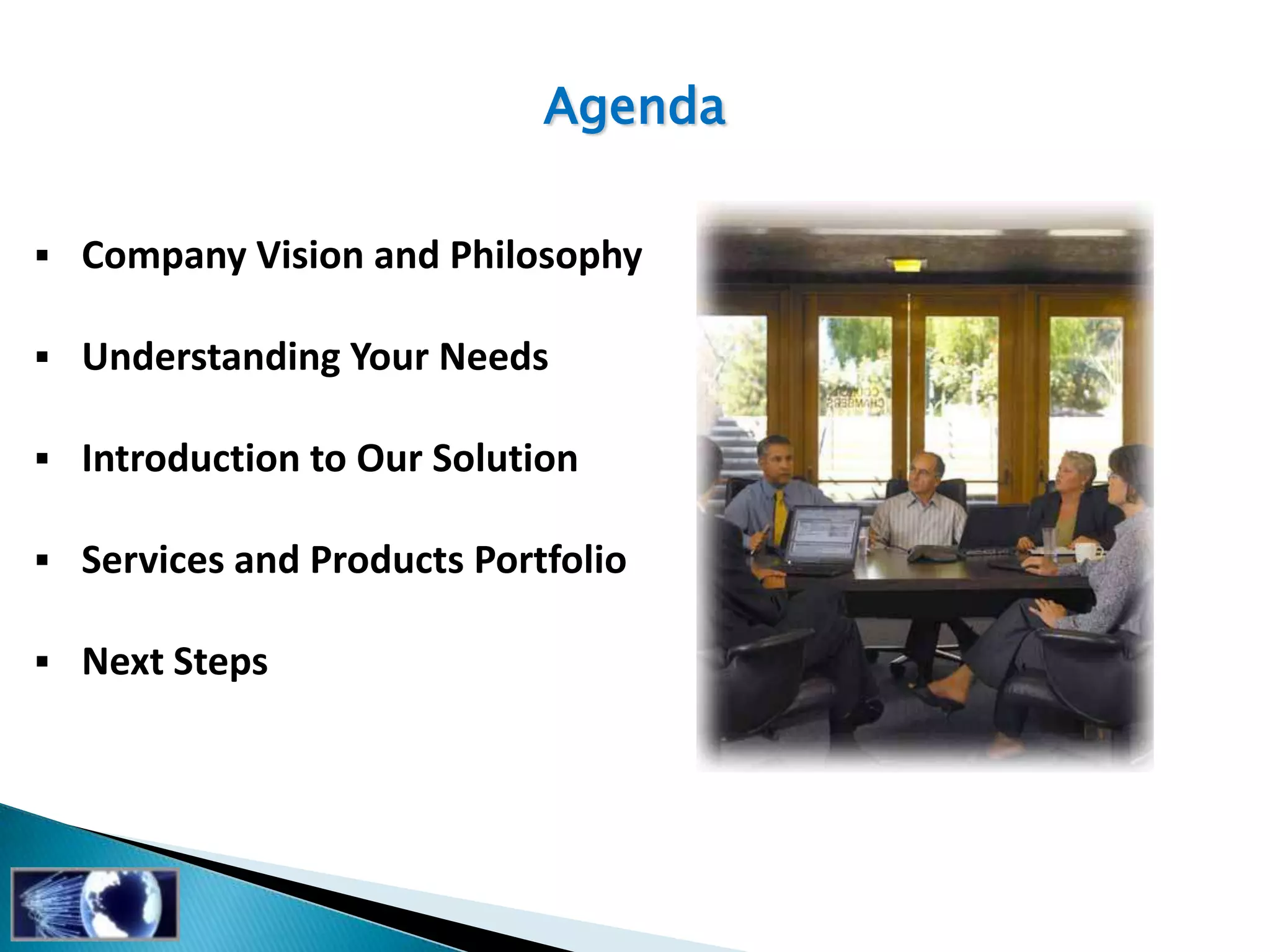 Agenda

▪ Company Vision and Philosophy

▪ Understanding Your Needs

▪ Introduction to Our Solution

▪ Services and Products Portfolio

▪ Next Steps